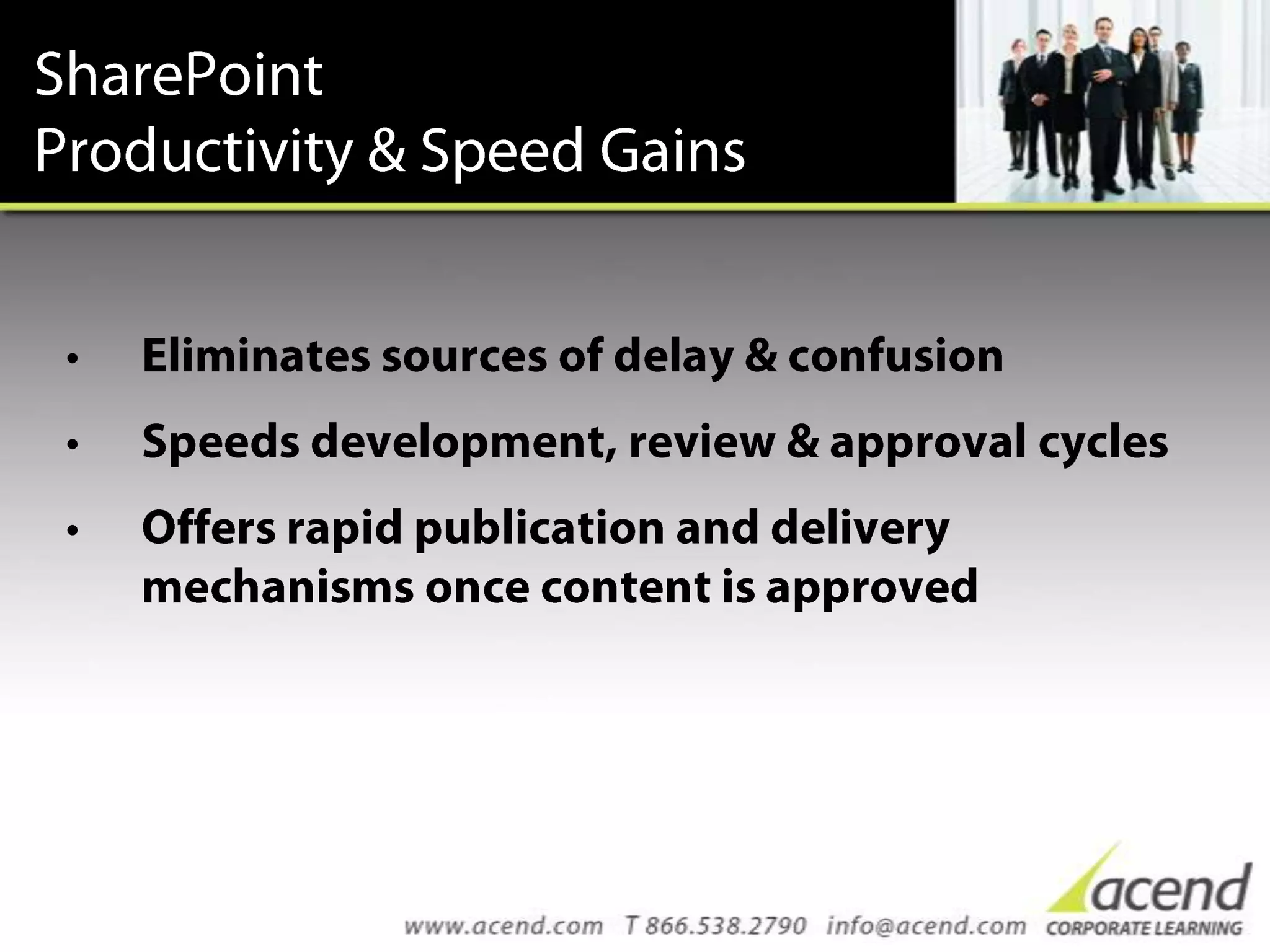 SharePoint
Productivity & Speed Gains

• Eliminates sources of delay & confusion
• Speeds development, review & approval cycles
• Offers rapid publication and delivery mechanisms once content is approved

www.acend.com T 866.538.2790 info@acend.com

acend
CORPORATE LEARNING